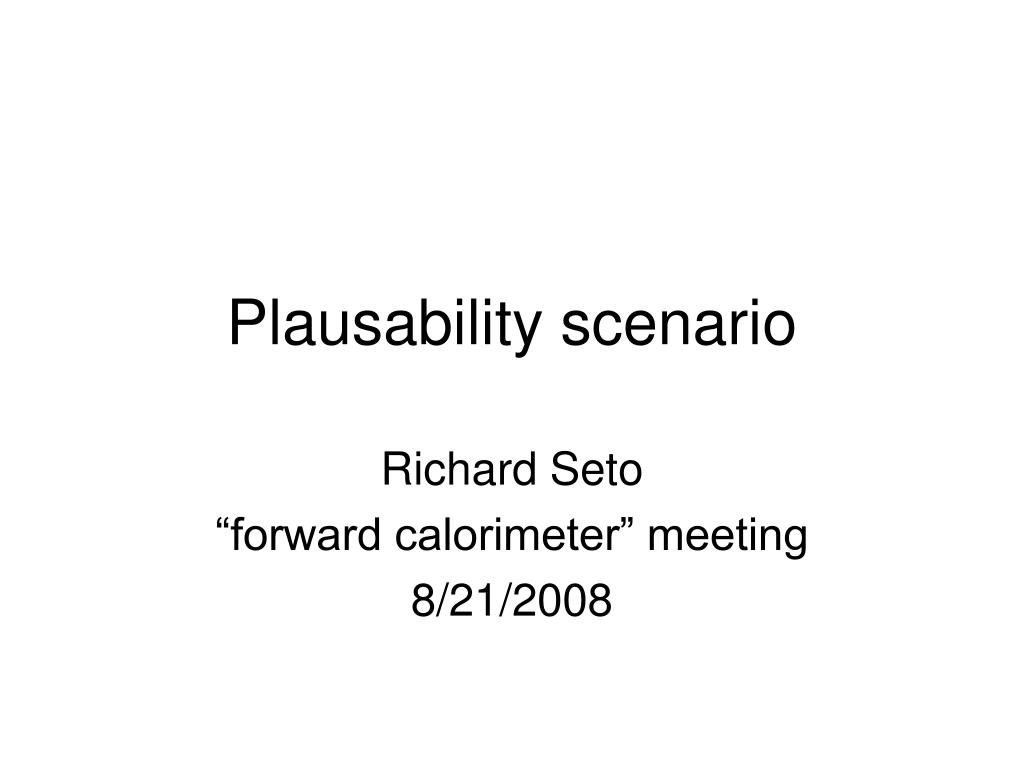 Plausability scenario

Richard Seto
“forward calorimeter” meeting
8/21/2008